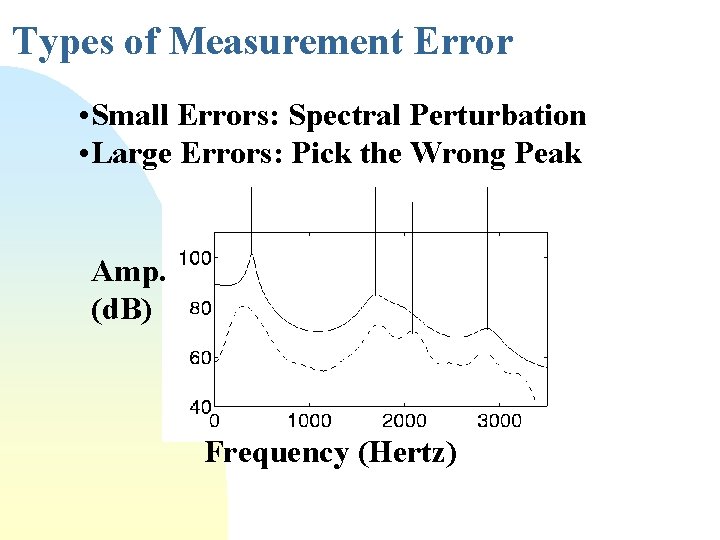 Types of Measurement Error

•Small Errors: Spectral Perturbation
•Large Errors: Pick the Wrong Peak

Amp. (dB)

100
80
60
40
0
1000
2000
3000

Frequency (Hertz)